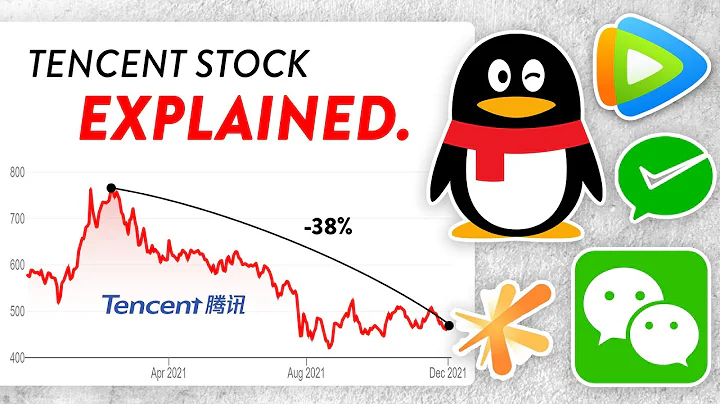 TENCENT STOCK
EXPLAINED.

800
700
600
500
400

-38%

Tencent 腾讯

Apr 2021
Aug 2021
Dec 2021